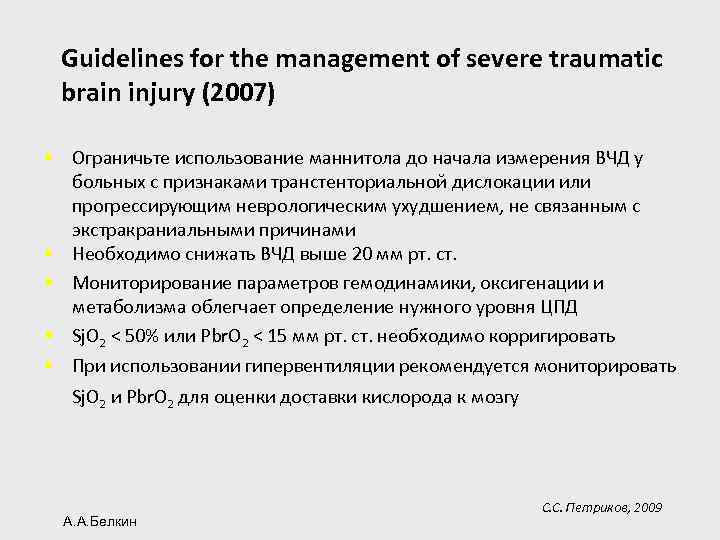 Guidelines for the management of severe traumatic brain injury (2007)

- Ограничьте использование маннитола до начала измерения ВЧД у больных с признаками транстенториальной дислокации или прогрессирующим неврологическим ухудшением, не связанным с экстракраниальными причинами
- Необходимо снижать ВЧД выше 20 мм рт. ст.
- Мониторирование параметров гемодинамики, оксигенации и метаболизма облегчает определение нужного уровня ЦПД
- $SjO_2$ < 50% или $PbrO_2$ < 15 мм рт. ст. необходимо корригировать
- При использовании гипервентиляции рекомендуется мониторировать $SjO_2$ и $PbrO_2$ для оценки доставки кислорода к мозгу

С.С. Петриков, 2009

А.А.Белкин